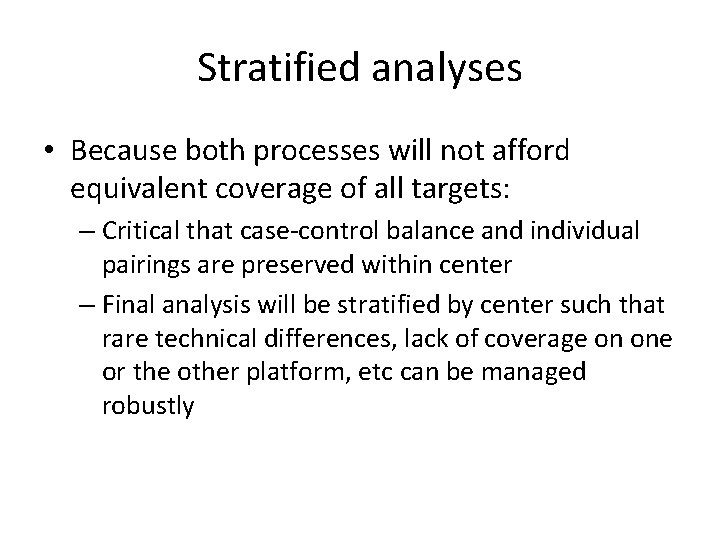 Stratified analyses

• Because both processes will not afford equivalent coverage of all targets:

– Critical that case-control balance and individual pairings are preserved within center

– Final analysis will be stratified by center such that rare technical differences, lack of coverage on one or the other platform, etc can be managed robustly